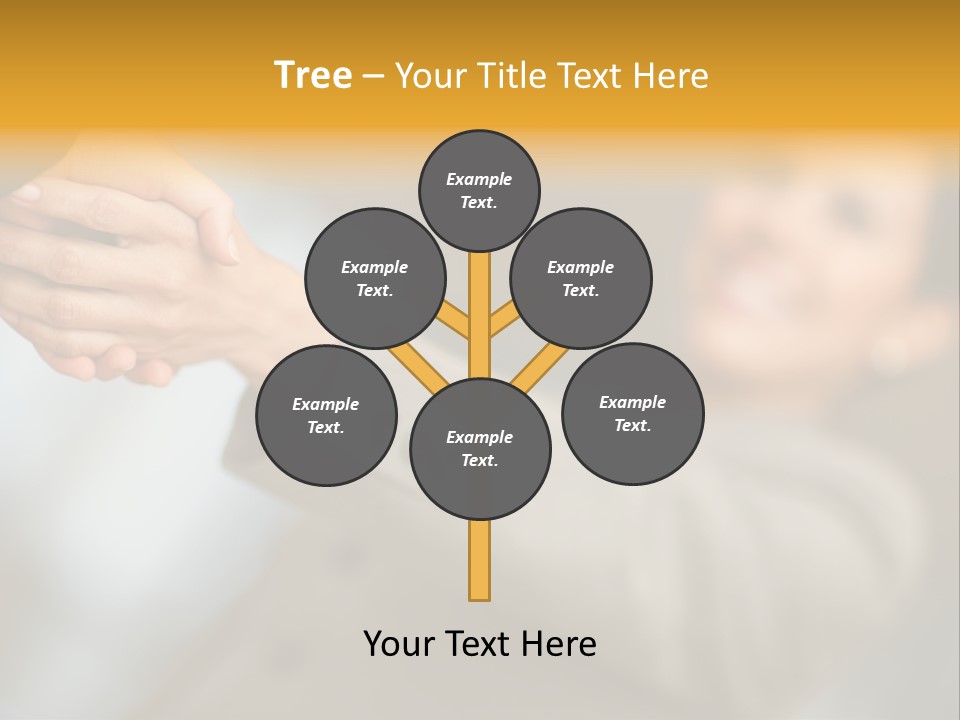 Tree – Your Title Text Here

Example Text.

Example Text.

Example Text.

Example Text.

Example Text.

Example Text.

Your Text Here